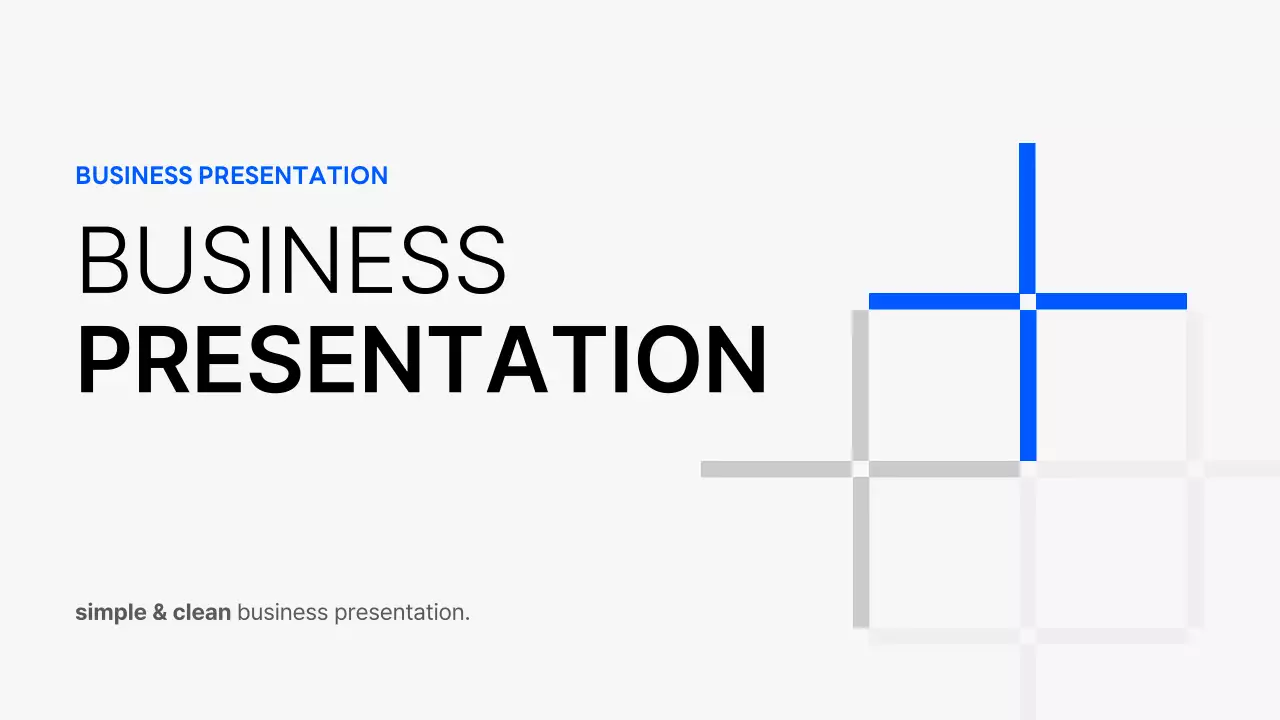 BUSINESS PRESENTATION

BUSINESS
PRESENTATION

simple & clean business presentation.